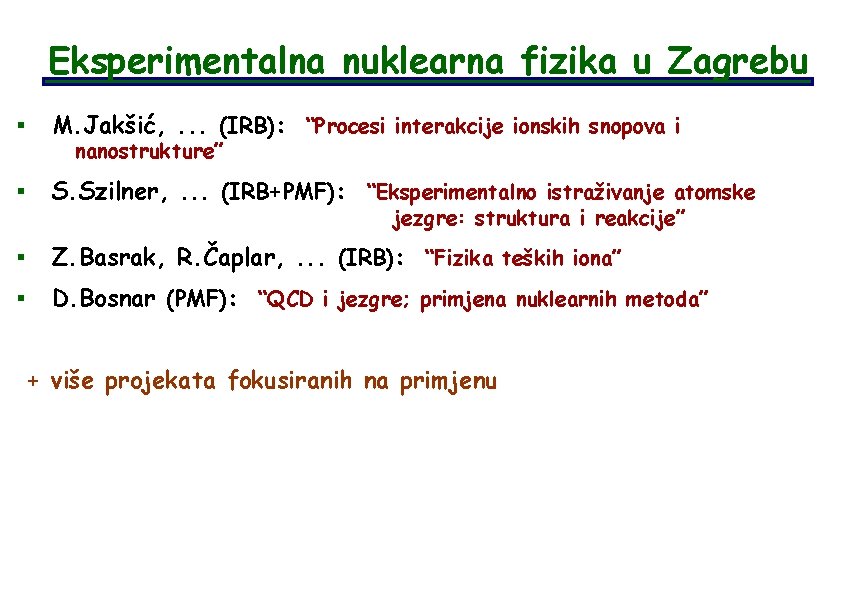 Eksperimentalna nuklearna fizika u Zagrebu

▪ M.Jakšić, ... (IRB): “Procesi interakcije ionskih snopova i nanostrukture”

▪ S.Szilner, ... (IRB+PMF): “Eksperimentalno istraživanje atomske jezgre: struktura i reakcije”

▪ Z.Basrak, R.Čaplar, ... (IRB): “Fizika teških iona”

▪ D.Bosnar (PMF): “QCD i jezgre; primjena nuklearnih metoda”

+ više projekata fokusiranih na primjenu